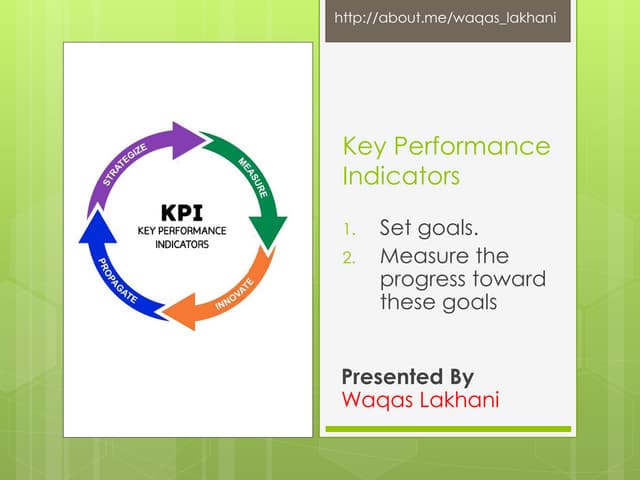 http://about.me/waqas_lakhani

STRATEGIZE
MEASURE
INNOVATE
PROPAGATE

KPI
KEY PERFORMANCE INDICATORS

Key Performance Indicators

1. Set goals.
2. Measure the progress toward these goals

Presented By
Waqas Lakhani